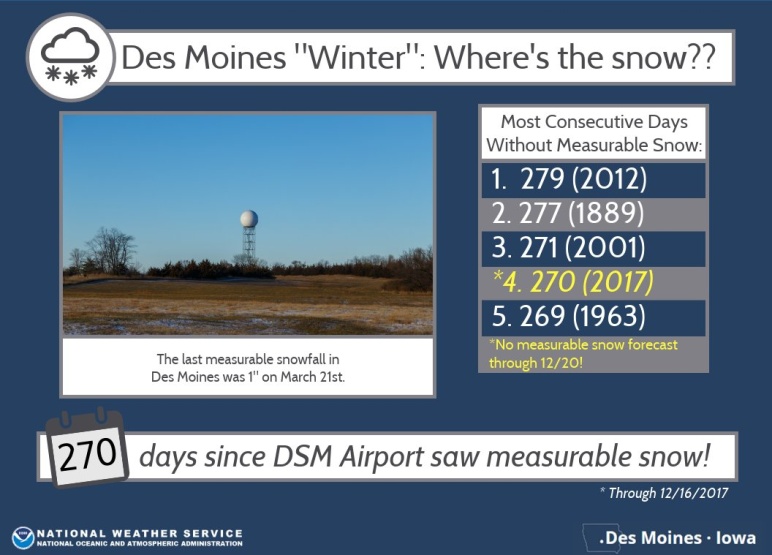 Des Moines "Winter": Where's the snow??

The last measurable snowfall in Des Moines was 1" on March 21st.

Most Consecutive Days Without Measurable Snow:

1. 279 (2012)
2. 277 (1889)
3. 271 (2001)
*4. 270 (2017)
5. 269 (1963)

*No measurable snow forecast through 12/20!

270 days since DSM Airport saw measurable snow!

* Through 12/16/2017

NATIONAL WEATHER SERVICE
NATIONAL OCEANIC AND ATMOSPHERIC ADMINISTRATION

Des Moines · Iowa